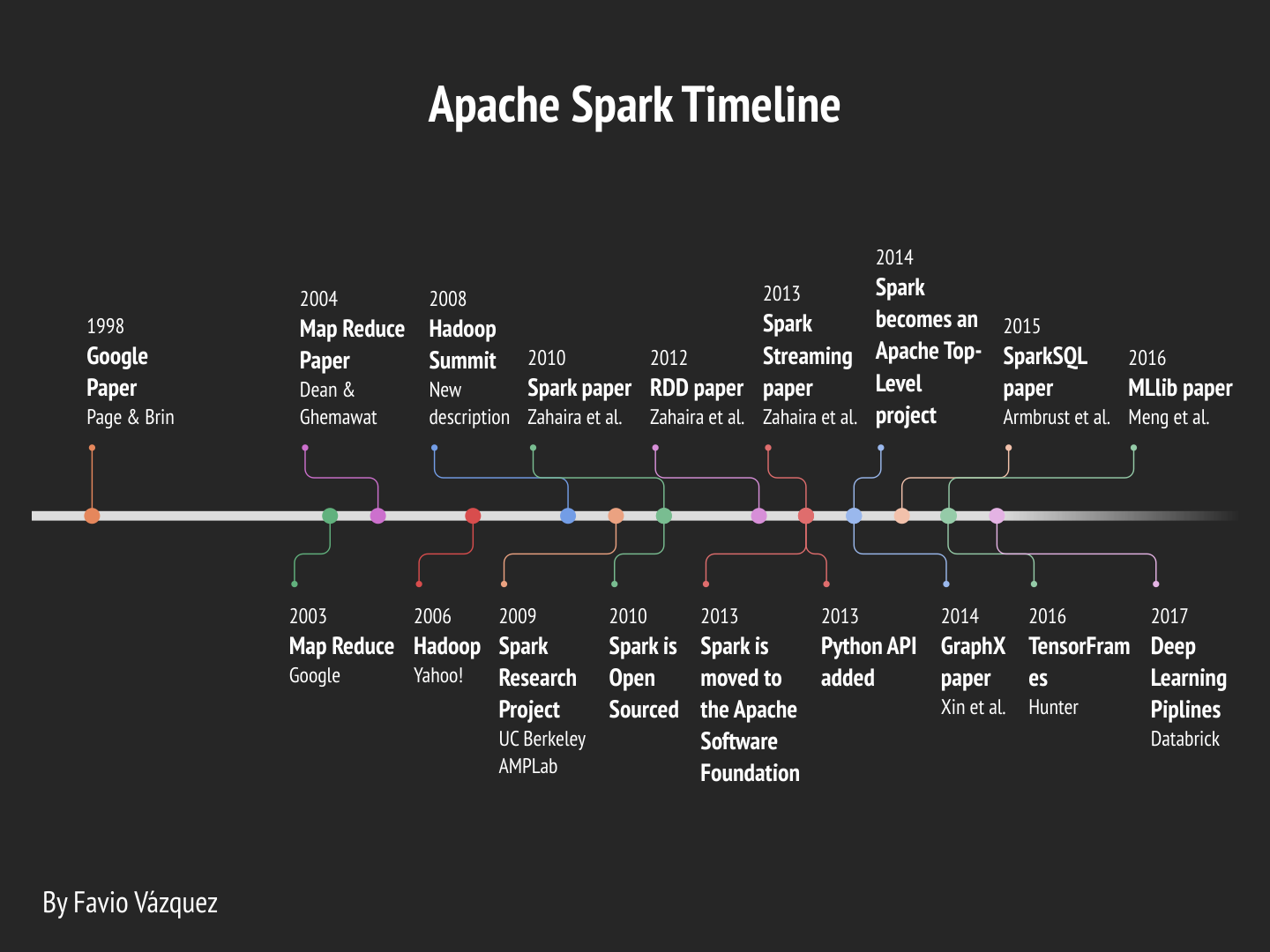 Apache Spark Timeline

1998
Google Paper
Page & Brin

2004
Map Reduce Paper
Dean & Ghemawat

2008
Hadoop Summit
New description

2010
Spark paper
Zahaira et al.

2012
RDD paper
Zahaira et al.

2013
Spark Streaming paper
Zahaira et al.

2014
Spark becomes an Apache Top-Level project

2015
SparkSQL paper
Armbrust et al.

2016
MLlib paper
Meng et al.

2003
Map Reduce
Google

2006
Hadoop
Yahoo!

2009
Spark Research Project
UC Berkeley AMPLab

2010
Spark is Open Sourced

2013
Spark is moved to the Apache Software Foundation

2013
Python API added

2014
GraphX paper
Xin et al.

2016
TensorFrames
Hunter

2017
Deep Learning Piplines
Databrick

By Favio Vázquez